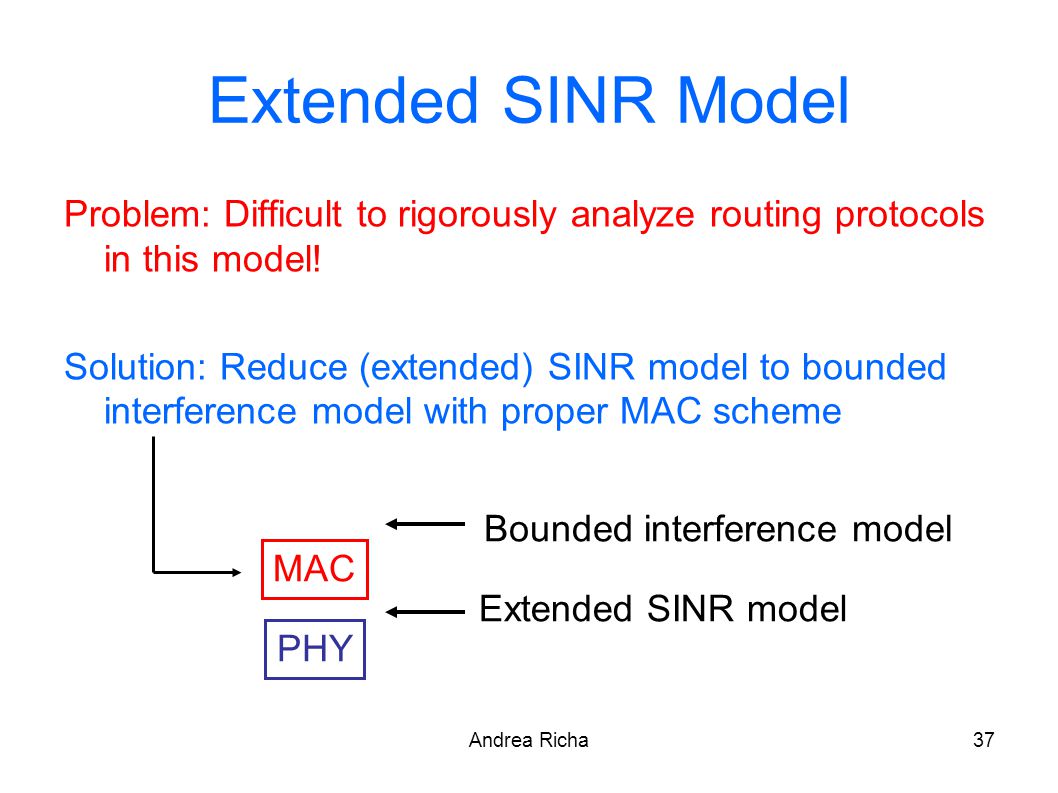 Extended SINR Model

Problem: Difficult to rigorously analyze routing protocols in this model!

Solution: Reduce (extended) SINR model to bounded interference model with proper MAC scheme

Bounded interference model

MAC

Extended SINR model

PHY

Andrea Richa

37